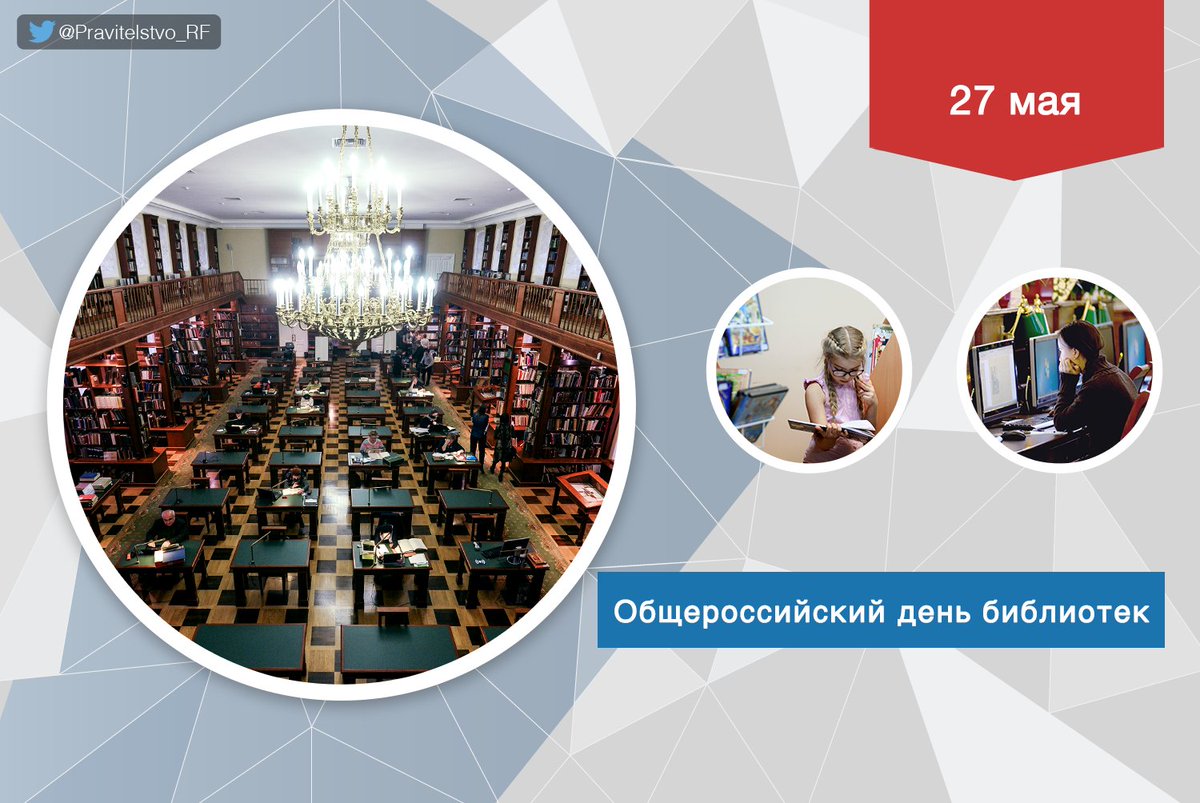 @Pravitelstvo_RF

27 мая

Общероссийский день библиотек